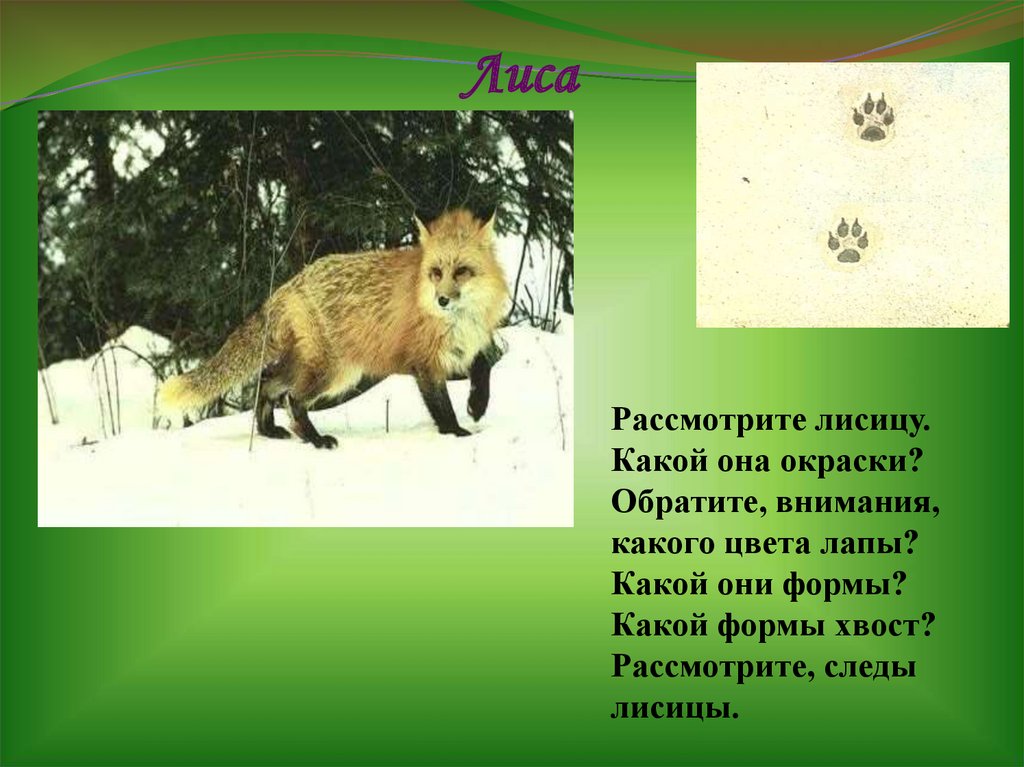 Лиса

Рассмотрите лисицу.
Какой она окраски?
Обратите, внимания, какого цвета лапы?
Какой они формы?
Какой формы хвост?
Рассмотрите, следы лисицы.